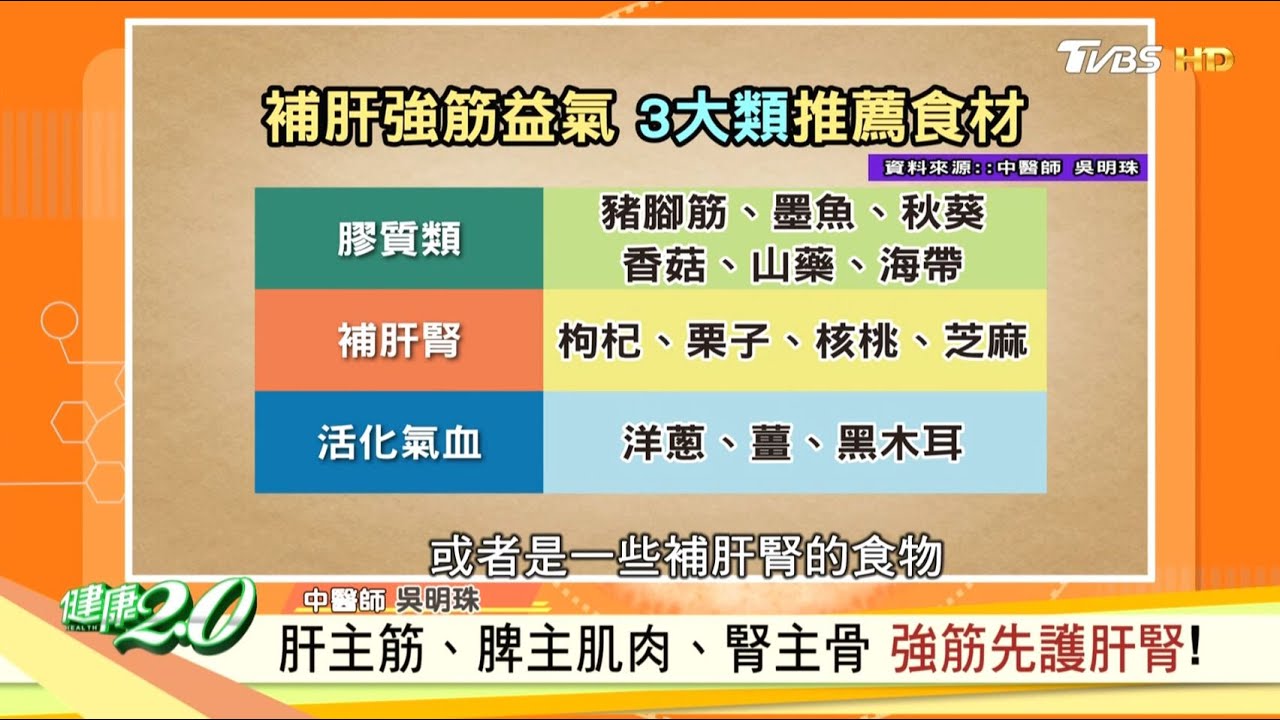 TVBS HD

補肝強筋益氣 3大類推薦食材

資料來源：:中醫師 吳明珠

| 膠質類 | 豬腳筋、墨魚、秋葵 香菇、山藥、海帶 |
|---|---|
| 補肝腎 | 枸杞、栗子、核桃、芝麻 |
| 活化氣血 | 洋蔥、薑、黑木耳 |

或者是一些補肝腎的食物

健康2.0 HEALTH

中醫師 吳明珠

肝主筋、脾主肌肉、腎主骨 強筋先護肝腎!